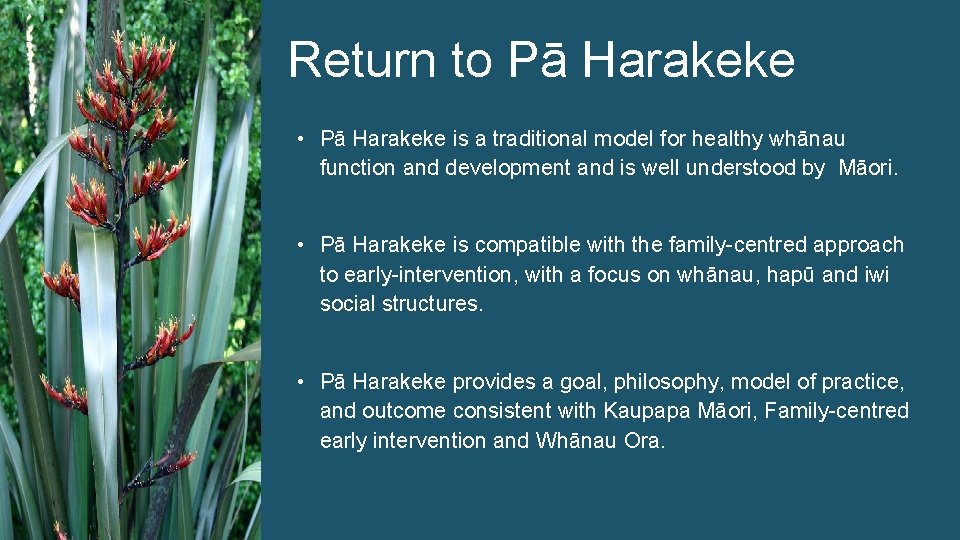 Return to Pā Harakeke

• Pā Harakeke is a traditional model for healthy whānau function and development and is well understood by Māori.

• Pā Harakeke is compatible with the family-centred approach to early-intervention, with a focus on whānau, hapū and iwi social structures.

• Pā Harakeke provides a goal, philosophy, model of practice, and outcome consistent with Kaupapa Māori, Family-centred early intervention and Whānau Ora.